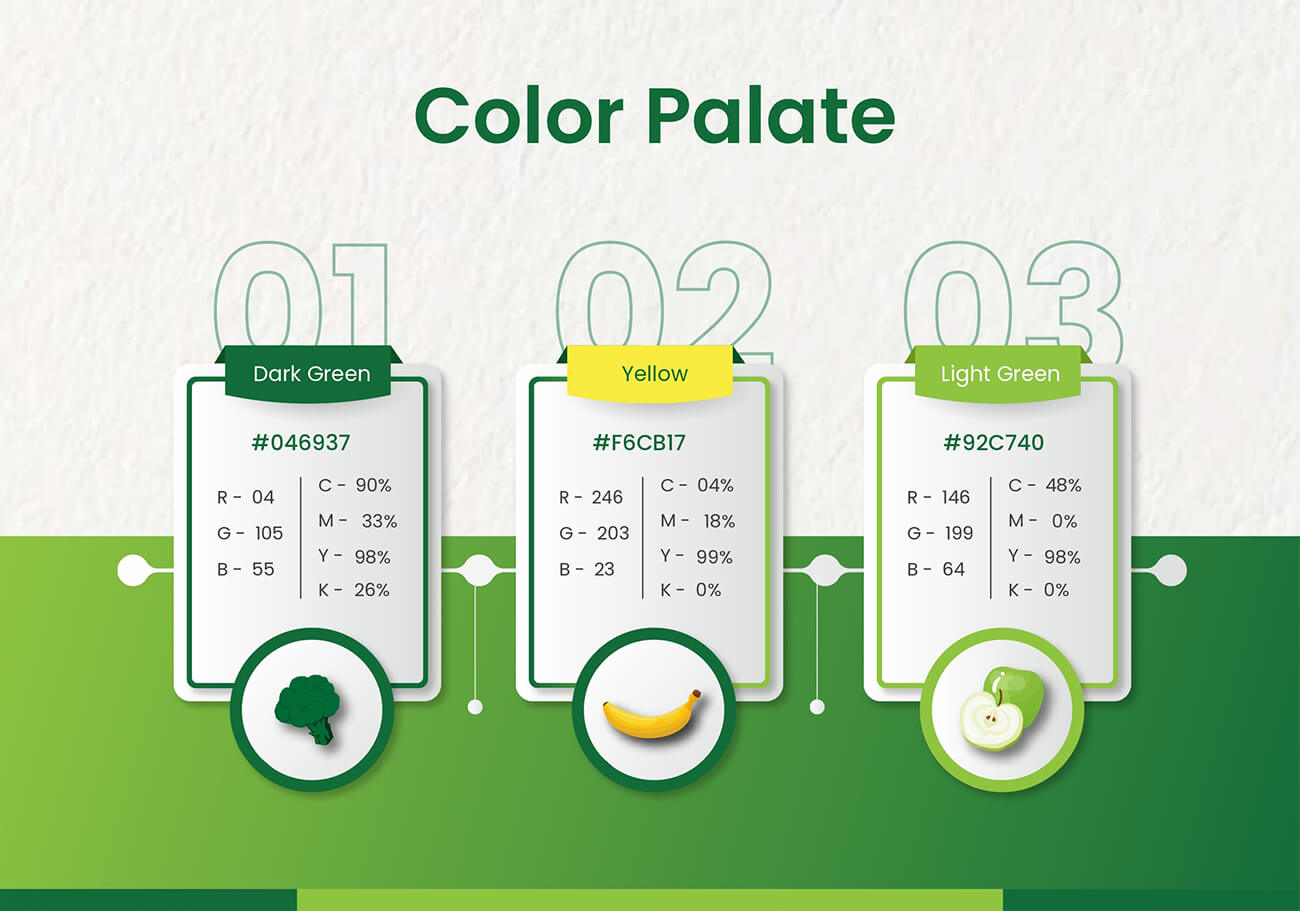 Color Palate

01

Dark Green

#046937

R - 04
G - 105
B - 55

C - 90%
M - 33%
Y - 98%
K - 26%

02

Yellow

#F6CB17

R - 246
G - 203
B - 23

C - 04%
M - 18%
Y - 99%
K - 0%

03

Light Green

#92C740

R - 146
G - 199
B - 64

C - 48%
M - 0%
Y - 98%
K - 0%